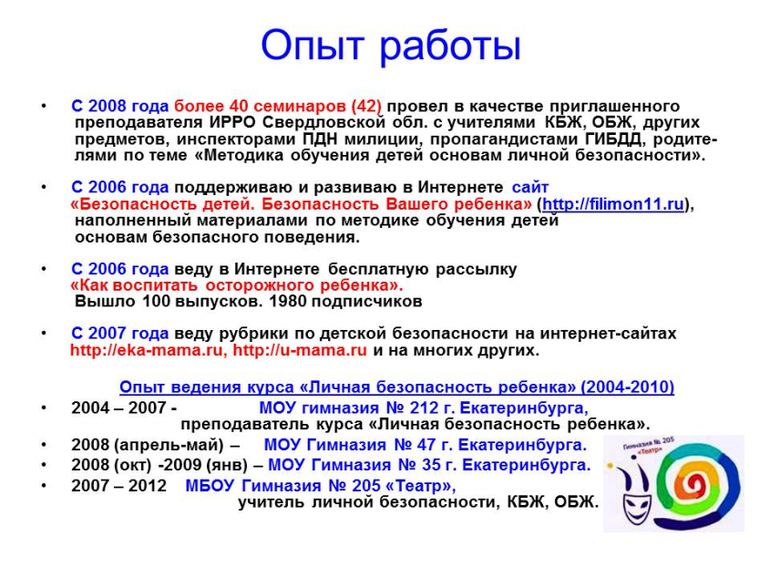 Опыт работы

• С 2008 года более 40 семинаров (42) провел в качестве приглашенного преподавателя ИРРО Свердловской обл. с учителями КБЖ, ОБЖ, других предметов, инспекторами ПДН милиции, пропагандистами ГИБДД, родителями по теме «Методика обучения детей основам личной безопасности».

• С 2006 года поддерживаю и развиваю в Интернете сайт «Безопасность детей. Безопасность Вашего ребенка» (http://filimon11.ru), наполненный материалами по методике обучения детей основам безопасного поведения.

• С 2006 года веду в Интернете бесплатную рассылку «Как воспитать осторожного ребенка». Вышло 100 выпусков. 1980 подписчиков

• С 2007 года веду рубрики по детской безопасности на интернет-сайтах http://eka-mama.ru, http://u-mama.ru и на многих других.

Опыт ведения курса «Личная безопасность ребенка» (2004-2010)

• 2004 – 2007 - МОУ гимназия № 212 г. Екатеринбурга, преподаватель курса «Личная безопасность ребенка».
• 2008 (апрель-май) – МОУ Гимназия № 47 г. Екатеринбурга.
• 2008 (окт) -2009 (янв) – МОУ Гимназия № 35 г. Екатеринбурга.
• 2007 – 2012 МБОУ Гимназия № 205 «Театр», учитель личной безопасности, КБЖ, ОБЖ.

Гимназия № 205 «Театр»